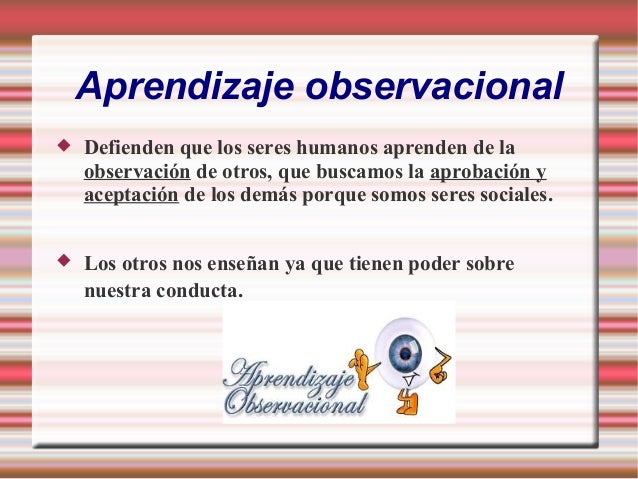 Aprendizaje observacional

Defienden que los seres humanos aprenden de la observación de otros, que buscamos la aprobación y aceptación de los demás porque somos seres sociales.

Los otros nos enseñan ya que tienen poder sobre nuestra conducta.

Aprendizaje Observacional